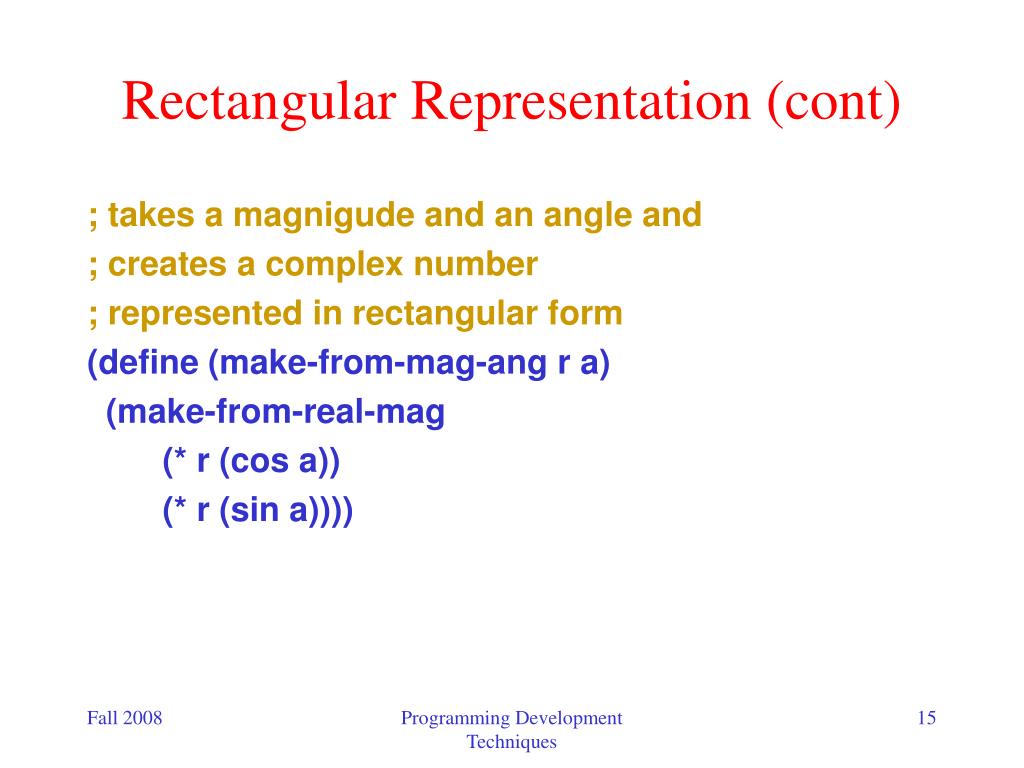 Rectangular Representation (cont)

; takes a magnigude and an angle and
; creates a complex number
; represented in rectangular form
(define (make-from-mag-ang r a)
(make-from-real-mag
(* r (cos a))
(* r (sin a))))

Fall 2008

Programming Development Techniques

15